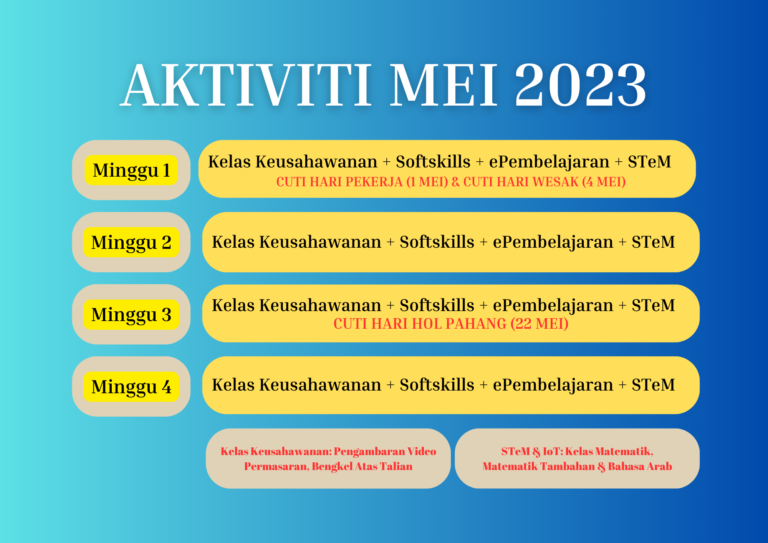 AKTIVITI MEI 2023

Minggu 1

Kelas Keusahawanan + Softskills + ePembelajaran + STeM
CUTI HARI PEKERJA (1 MEI) & CUTI HARI WESAK (4 MEI)

Minggu 2

Kelas Keusahawanan + Softskills + ePembelajaran + STeM

Minggu 3

Kelas Keusahawanan + Softskills + ePembelajaran + STeM
CUTI HARI HOL PAHANG (22 MEI)

Minggu 4

Kelas Keusahawanan + Softskills + ePembelajaran + STeM

Kelas Keusahawanan: Pengambaran Video Permasaran, Bengkel Atas Talian

STeM & IoT: Kelas Matematik, Matematik Tambahan & Bahasa Arab